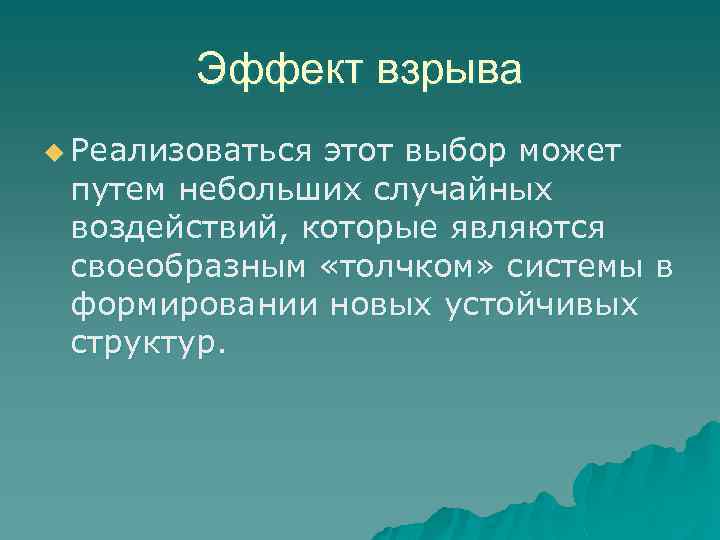 Эффект взрыва

Реализоваться этот выбор может путем небольших случайных воздействий, которые являются своеобразным «толчком» системы в формировании новых устойчивых структур.